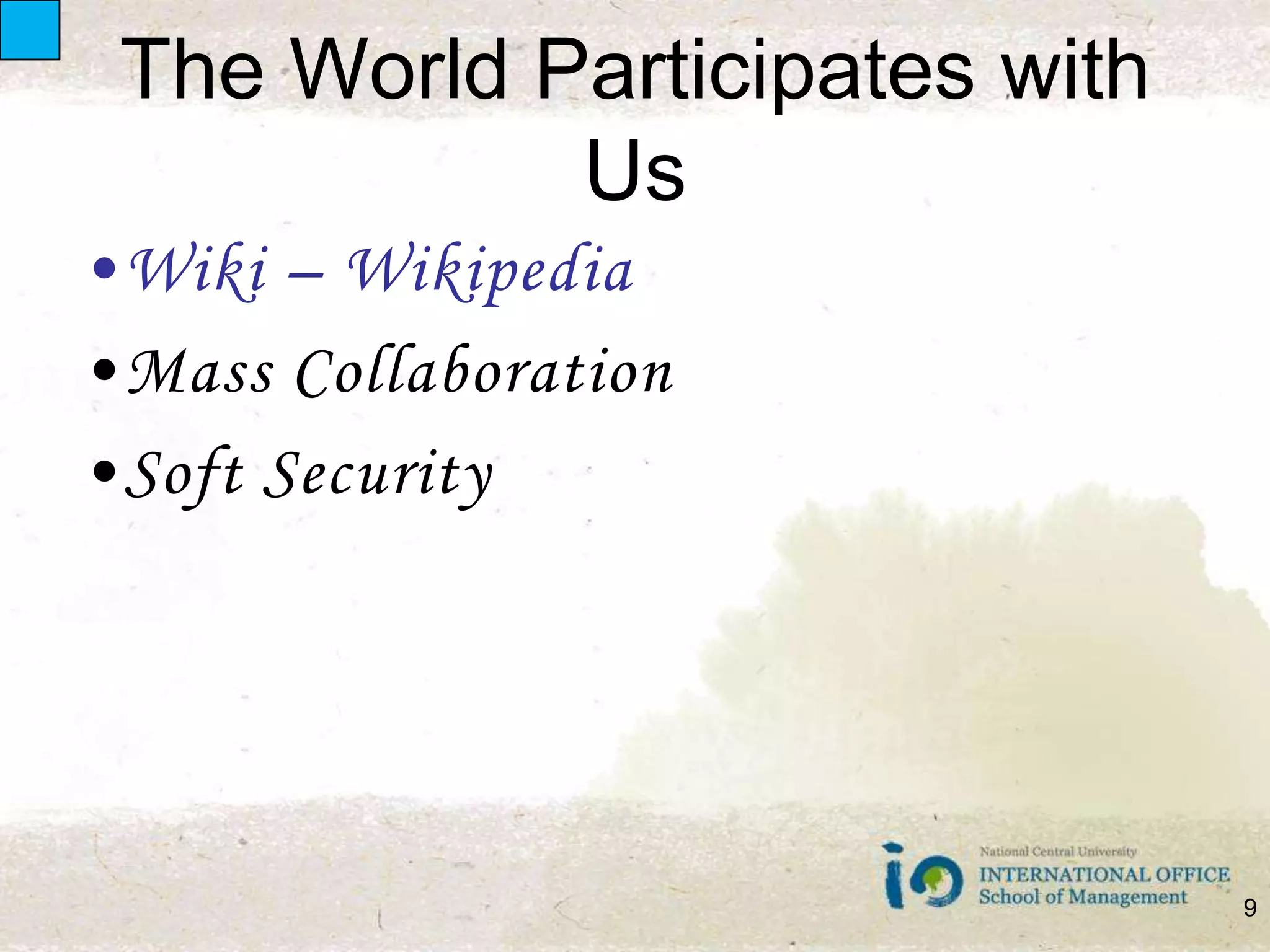 The World Participates with Us

• Wiki – Wikipedia
• Mass Collaboration
• Soft Security

io
National Central University
INTERNATIONAL OFFICE
School of Management

9